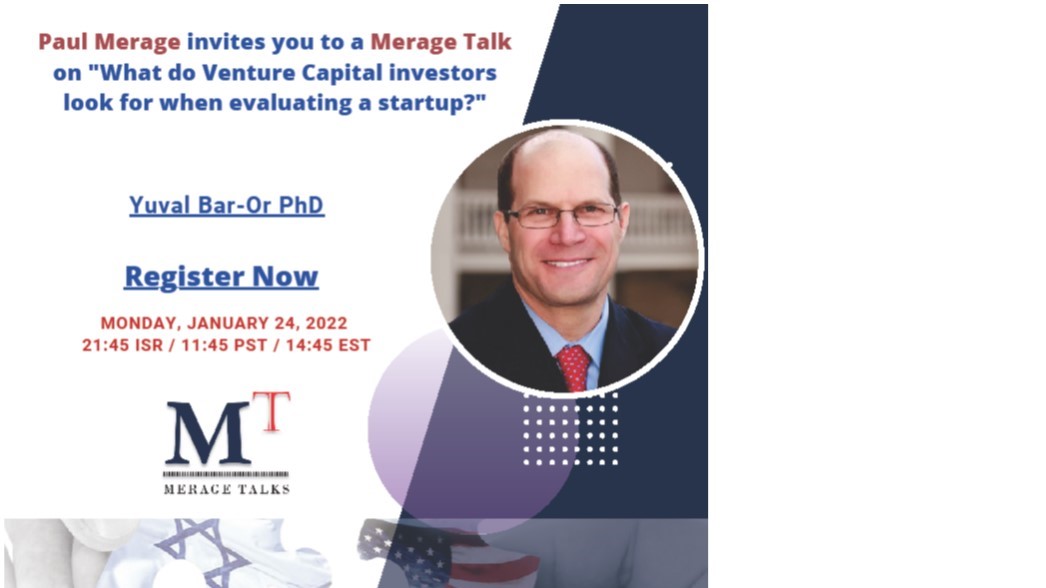 Paul Merage invites you to a Merage Talk on "What do Venture Capital investors look for when evaluating a startup?"

Yuval Bar-Or PhD

Register Now

MONDAY, JANUARY 24, 2022
21:45 ISR / 11:45 PST / 14:45 EST

MT

MERAGE TALKS